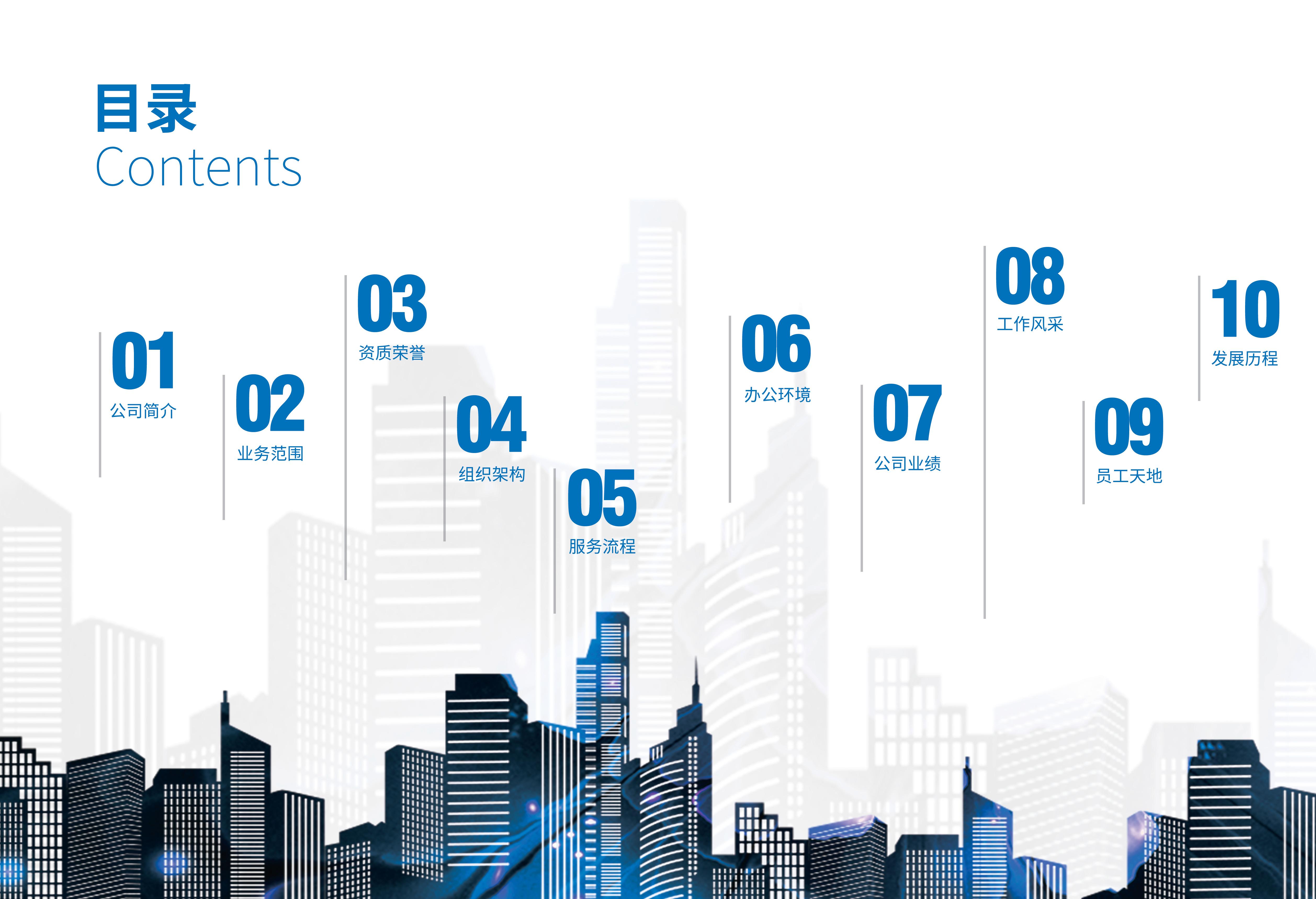 目录
Contents

01
公司简介

02
业务范围

03
资质荣誉

04
组织架构

05
服务流程

06
办公环境

07
公司业绩

08
工作风采

09
员工天地

10
发展历程